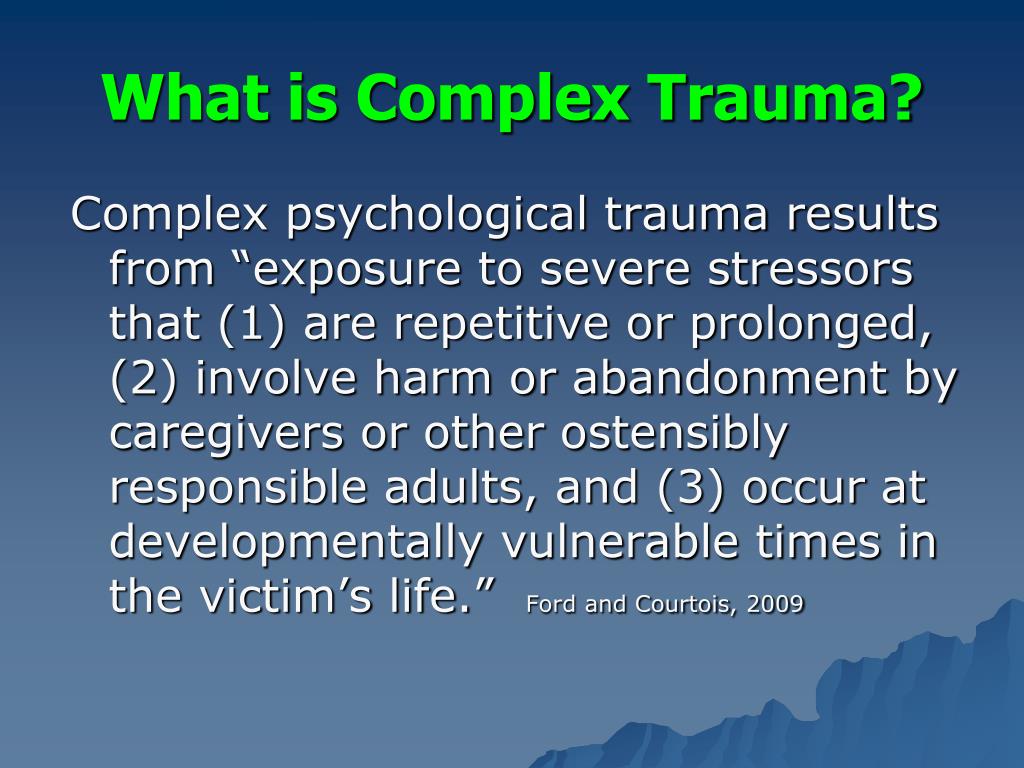 What is Complex Trauma?

Complex psychological trauma results from “exposure to severe stressors that (1) are repetitive or prolonged, (2) involve harm or abandonment by caregivers or other ostensibly responsible adults, and (3) occur at developmentally vulnerable times in the victim’s life.” Ford and Courtois, 2009